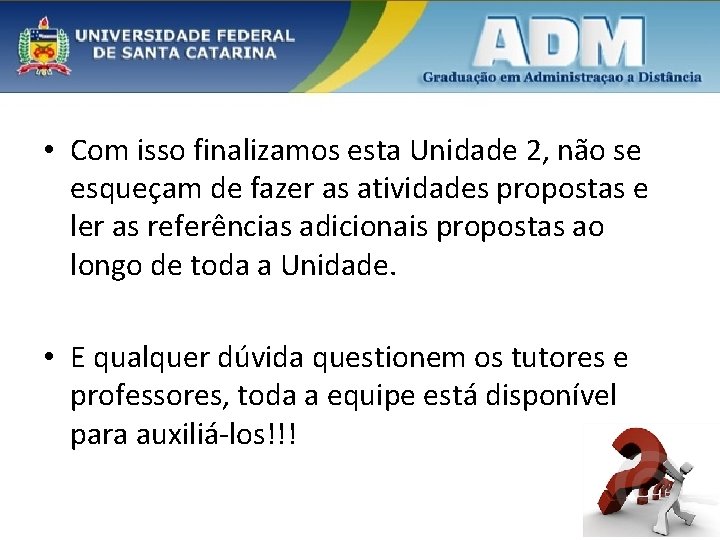 UNIVERSIDADE FEDERAL
DE SANTA CATARINA

ADM
Graduação em Administraçao a Distância

• Com isso finalizamos esta Unidade 2, não se esqueçam de fazer as atividades propostas e ler as referências adicionais propostas ao longo de toda a Unidade.

• E qualquer dúvida questionem os tutores e professores, toda a equipe está disponível para auxiliá-los!!!